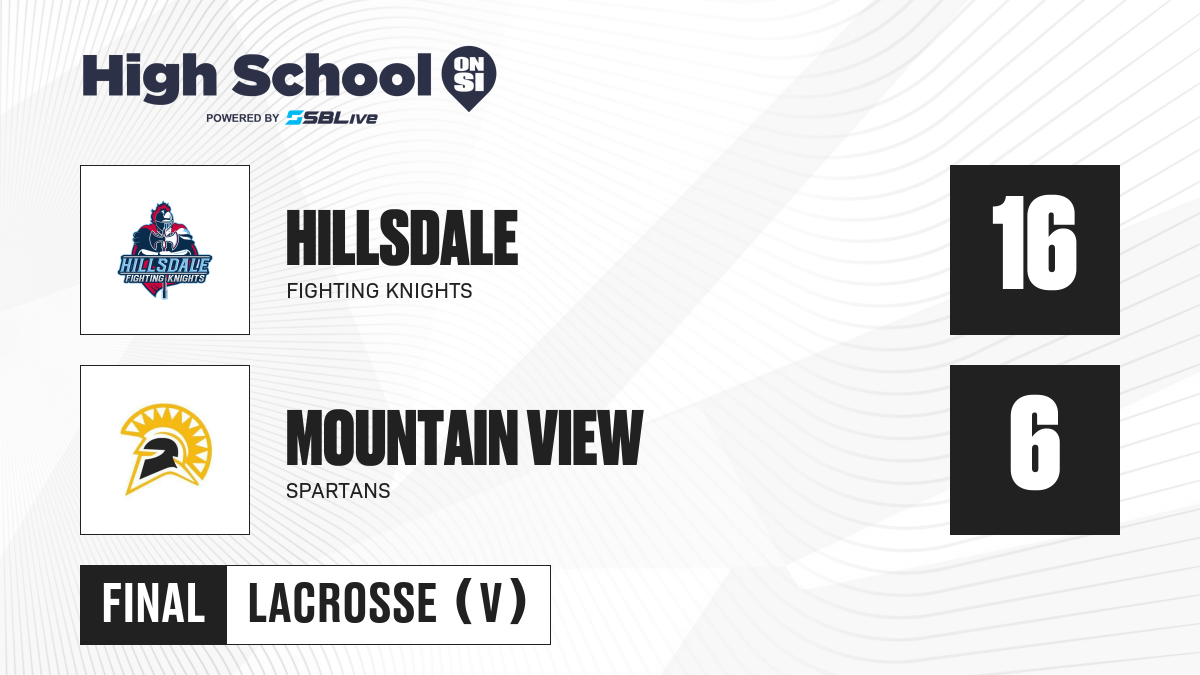 High School ON SI
POWERED BY SBLive

HILLSDALE FIGHTING KNIGHTS

HILLSDALE
FIGHTING KNIGHTS

16

MOUNTAIN VIEW
SPARTANS

6

FINAL

LACROSSE (V)